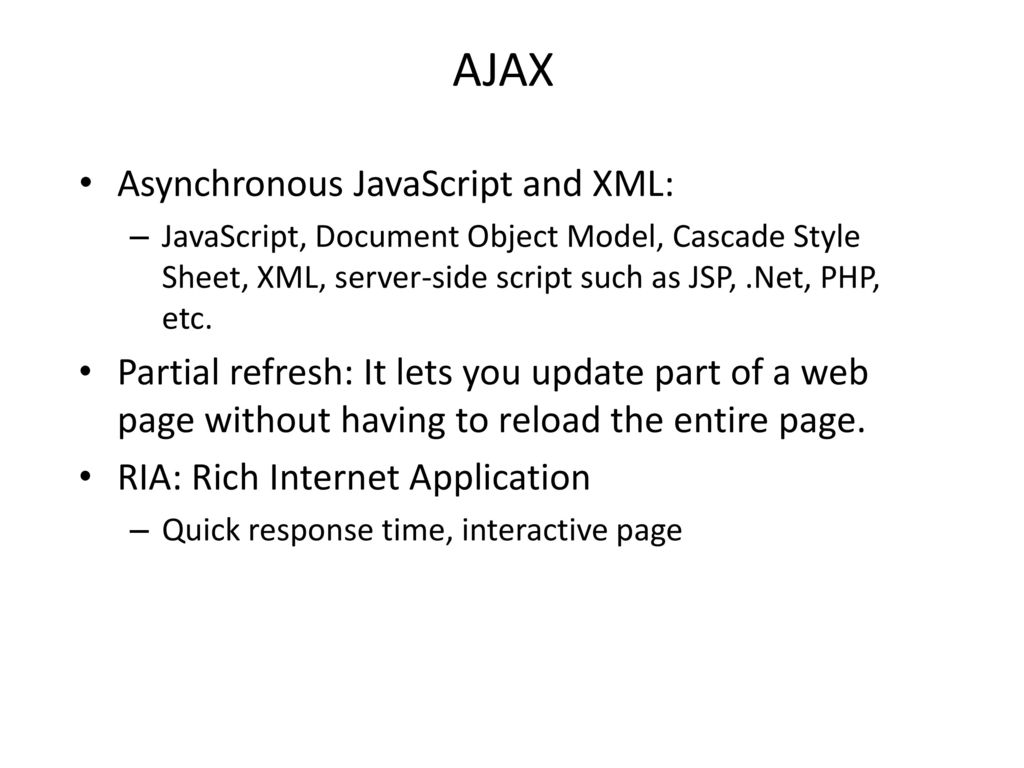 AJAX

• Asynchronous JavaScript and XML:
– JavaScript, Document Object Model, Cascade Style Sheet, XML, server-side script such as JSP, .Net, PHP, etc.

• Partial refresh: It lets you update part of a web page without having to reload the entire page.

• RIA: Rich Internet Application
– Quick response time, interactive page